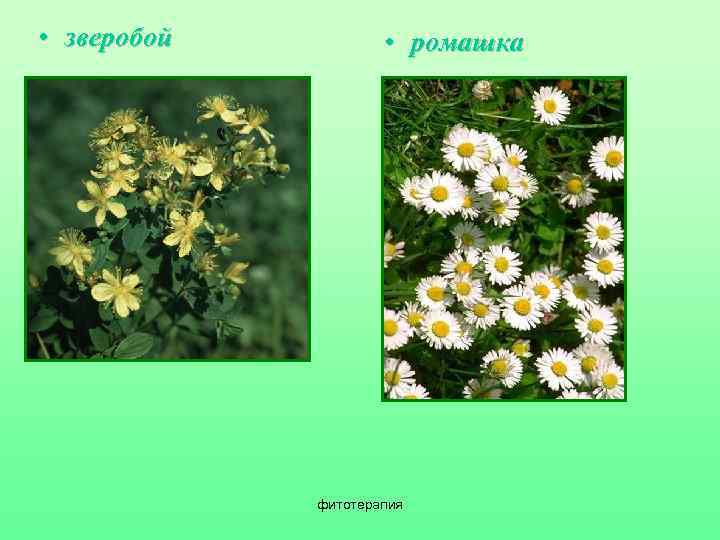 • зверобой

• ромашка

фитотерапия